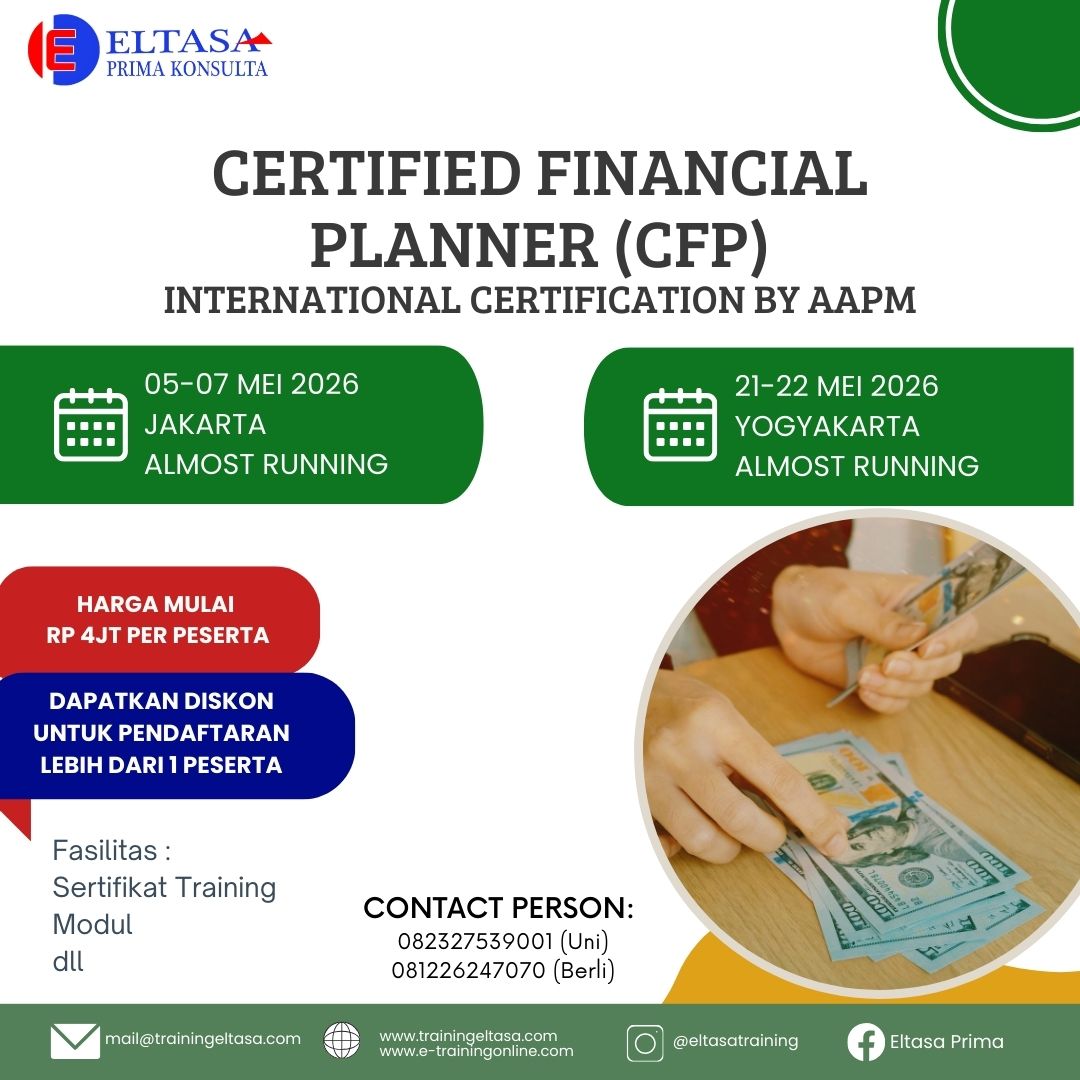 ELTASA
PRIMA KONSULTA

CERTIFIED FINANCIAL PLANNER (CFP)
INTERNATIONAL CERTIFICATION BY AAPM

05-07 MEI 2026
JAKARTA
ALMOST RUNNING

21-22 MEI 2026
YOGYAKARTA
ALMOST RUNNING

HARGA MULAI
RP 4JT PER PESERTA

DAPATKAN DISKON UNTUK PENDAFTARAN LEBIH DARI 1 PESERTA

Fasilitas :
Sertifikat Training
Modul
dll

CONTACT PERSON:
082327539001 (Uni)
081226247070 (Berli)

mail@trainingeltasa.com
www.trainingeltasa.com
www.e-trainingonline.com
@eltasatraining
Eltasa Prima